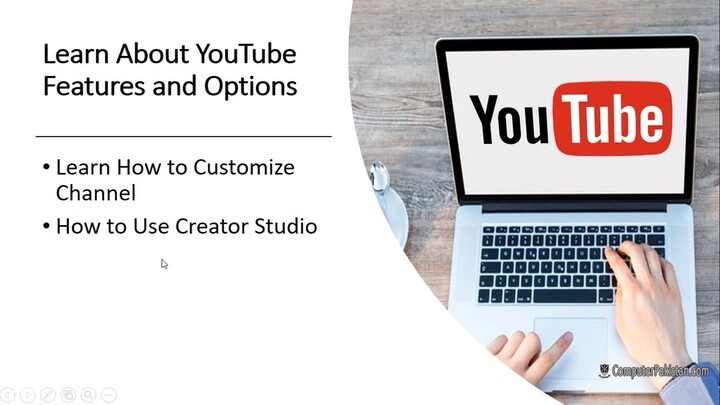 Learn About YouTube Features and Options

• Learn How to Customize Channel

• How to Use Creator Studio

YouTube

ComputerPakistan.com